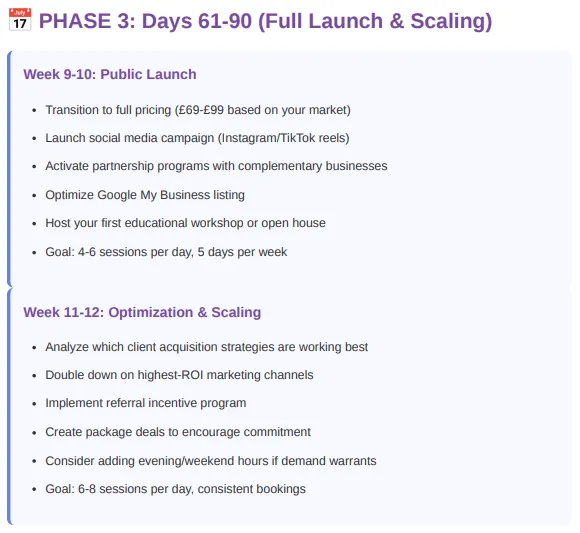 July 17 PHASE 3: Days 61-90 (Full Launch & Scaling)

Week 9-10: Public Launch

- Transition to full pricing (£69-£99 based on your market)
- Launch social media campaign (Instagram/TikTok reels)
- Activate partnership programs with complementary businesses
- Optimize Google My Business listing
- Host your first educational workshop or open house
- Goal: 4-6 sessions per day, 5 days per week

Week 11-12: Optimization & Scaling

- Analyze which client acquisition strategies are working best
- Double down on highest-ROI marketing channels
- Implement referral incentive program
- Create package deals to encourage commitment
- Consider adding evening/weekend hours if demand warrants
- Goal: 6-8 sessions per day, consistent bookings